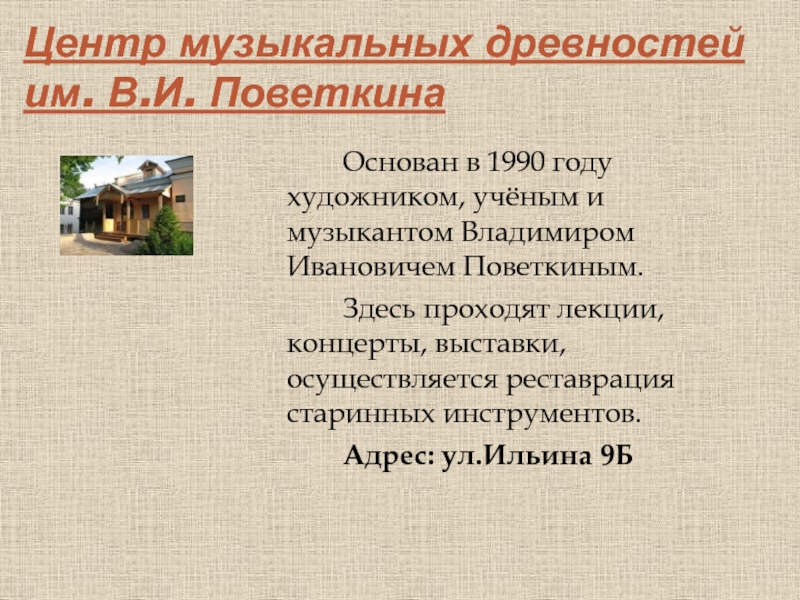 Центр музыкальных древностей им. В.И. Поветкина

Основан в 1990 году художником, учёным и музыкантом Владимиром Ивановичем Поветкиным.

Здесь проходят лекции, концерты, выставки, осуществляется реставрация старинных инструментов.

Адрес: ул.Ильина 9Б